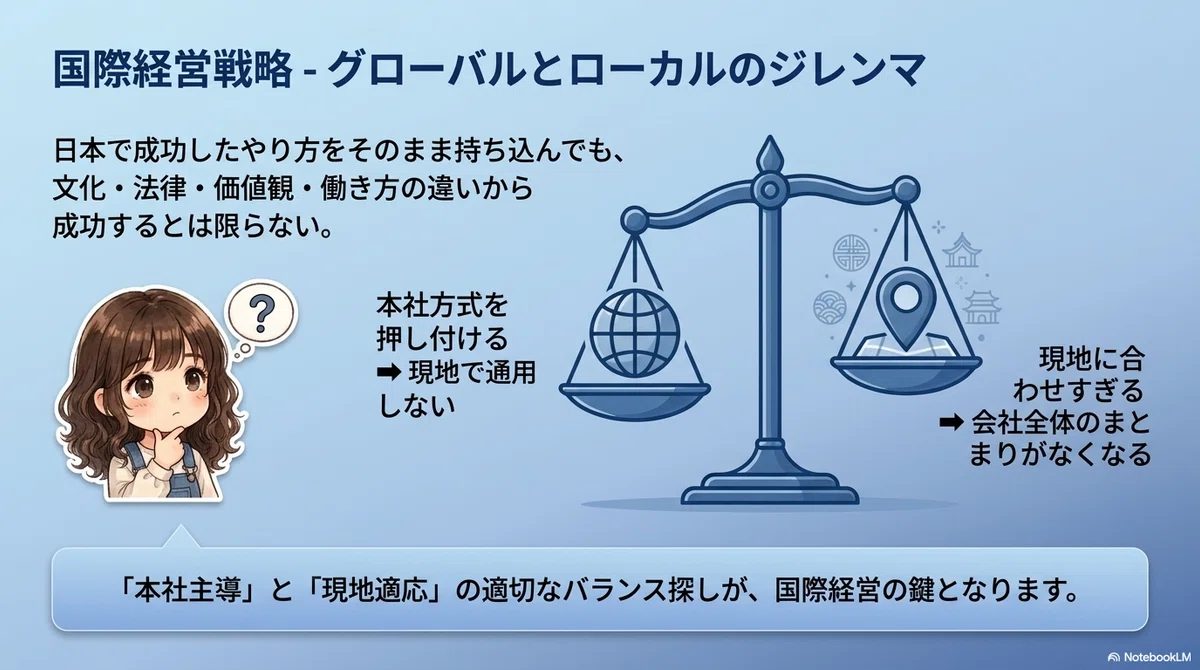 国際経営戦略 - グローバルとローカルのジレンマ

日本で成功したやり方をそのまま持ち込んでも、文化・法律・価値観・働き方の違いから成功するとは限らない。

?

本社方式を押し付ける
➡ 現地で通用しない

現地に合わせすぎる
➡ 会社全体のまとまりがなくなる

「本社主導」と「現地適応」の適切なバランス探しが、国際経営の鍵となります。

NotebookLM